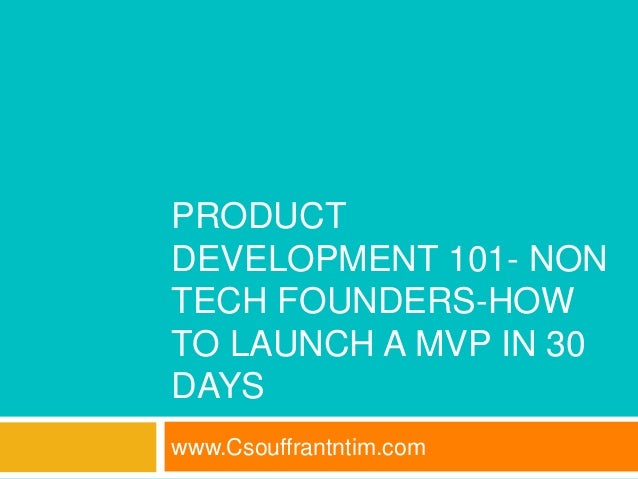 PRODUCT DEVELOPMENT 101- NON TECH FOUNDERS-HOW TO LAUNCH A MVP IN 30 DAYS

www.Csouffrantntim.com